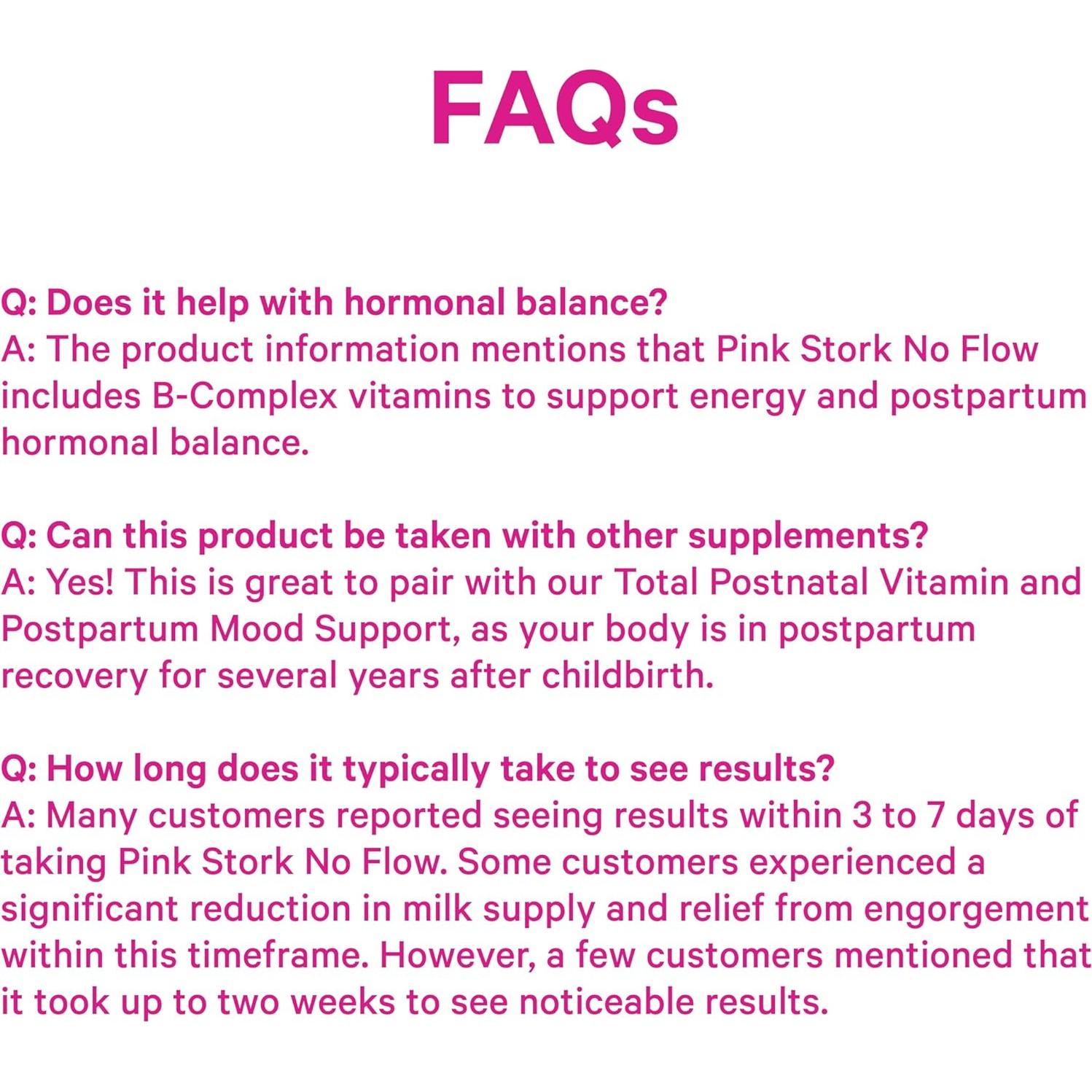 FAQs

Q: Does it help with hormonal balance?
A: The product information mentions that Pink Stork No Flow includes B-Complex vitamins to support energy and postpartum hormonal balance.

Q: Can this product be taken with other supplements?
A: Yes! This is great to pair with our Total Postnatal Vitamin and Postpartum Mood Support, as your body is in postpartum recovery for several years after childbirth.

Q: How long does it typically take to see results?
A: Many customers reported seeing results within 3 to 7 days of taking Pink Stork No Flow. Some customers experienced a significant reduction in milk supply and relief from engorgement within this timeframe. However, a few customers mentioned that it took up to two weeks to see noticeable results.